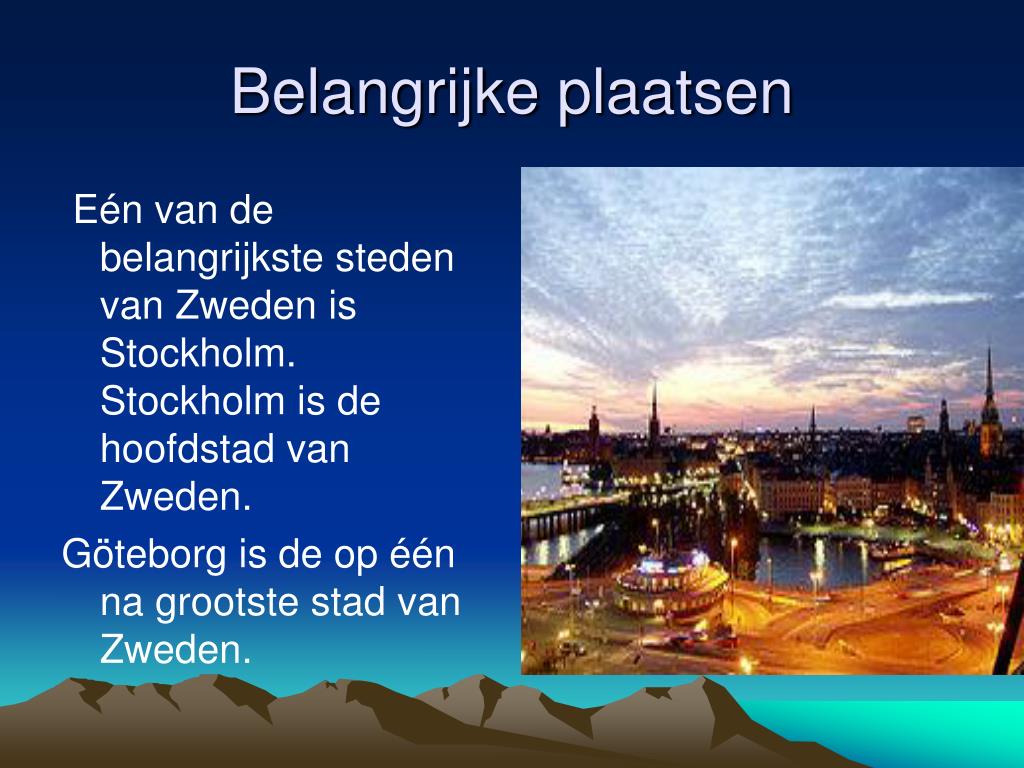 Belangrijke plaatsen

Eén van de belangrijkste steden van Zweden is Stockholm. Stockholm is de hoofdstad van Zweden.

Göteborg is de op één na grootste stad van Zweden.